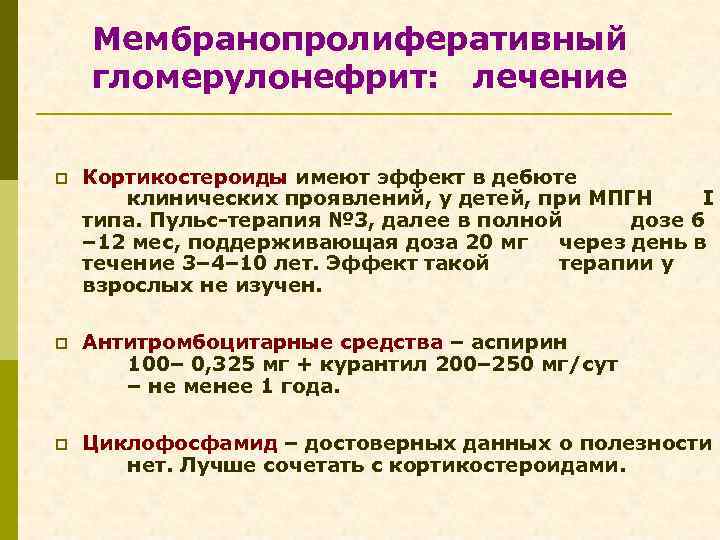 Мембранопролиферативный гломерулонефрит: лечение

Кортикостероиды имеют эффект в дебюте клинических проявлений, у детей, при МПГН I типа. Пульс-терапия №3, далее в полной дозе 6 –12 мес, поддерживающая доза 20 мг через день в течение 3–4–10 лет. Эффект такой терапии у взрослых не изучен.

Антитромбоцитарные средства – аспирин 100– 0,325 мг + курантил 200–250 мг/сут – не менее 1 года.

Циклофосфамид – достоверных данных о полезности нет. Лучше сочетать с кортикостероидами.